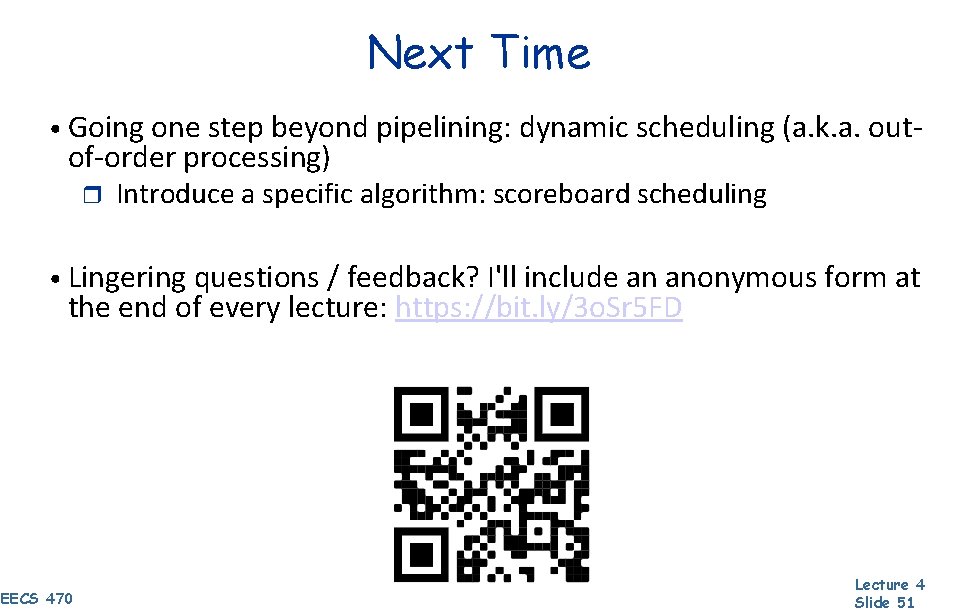 Next Time

• Going one step beyond pipelining: dynamic scheduling (a.k.a. out-of-order processing)

❒ Introduce a specific algorithm: scoreboard scheduling

• Lingering questions / feedback? I'll include an anonymous form at the end of every lecture: https://bit.ly/3oSr5FD

EECS 470

Lecture 4
Slide 51